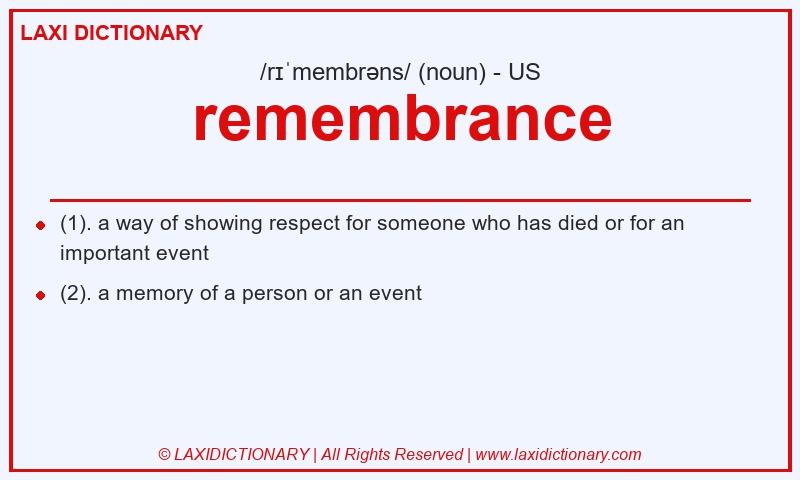 LAXI DICTIONARY

/rɪˈmembrəns/ (noun) - US

remembrance

- (1). a way of showing respect for someone who has died or for an important event
- (2). a memory of a person or an event

© LAXIDICTIONARY | All Rights Reserved | www.laxidictionary.com